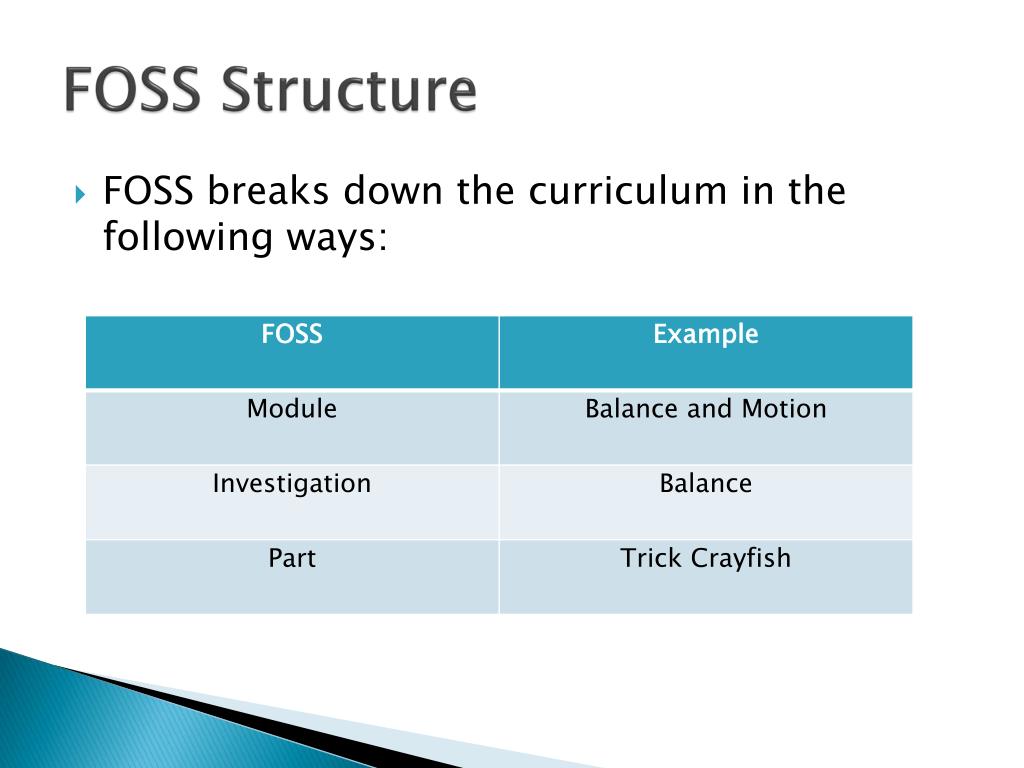 FOSS Structure

FOSS breaks down the curriculum in the following ways:

| FOSS | Example |
|---|---|
| Module | Balance and Motion |
| Investigation | Balance |
| Part | Trick Crayfish |